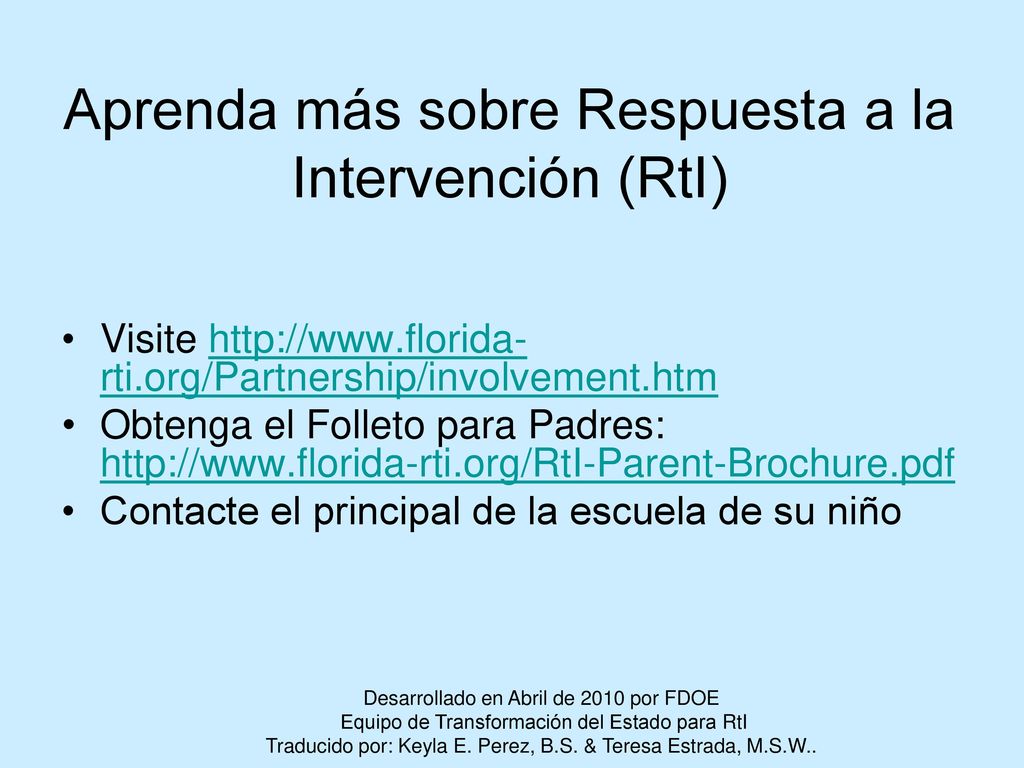 Aprenda más sobre Respuesta a la Intervención (RtI)

• Visite http://www.florida-rti.org/Partnership/involvement.htm
• Obtenga el Folleto para Padres: http://www.florida-rti.org/RtI-Parent-Brochure.pdf
• Contacte el principal de la escuela de su niño

Desarrollado en Abril de 2010 por FDOE
Equipo de Transformación del Estado para RtI
Traducido por: Keyla E. Perez, B.S. & Teresa Estrada, M.S.W..